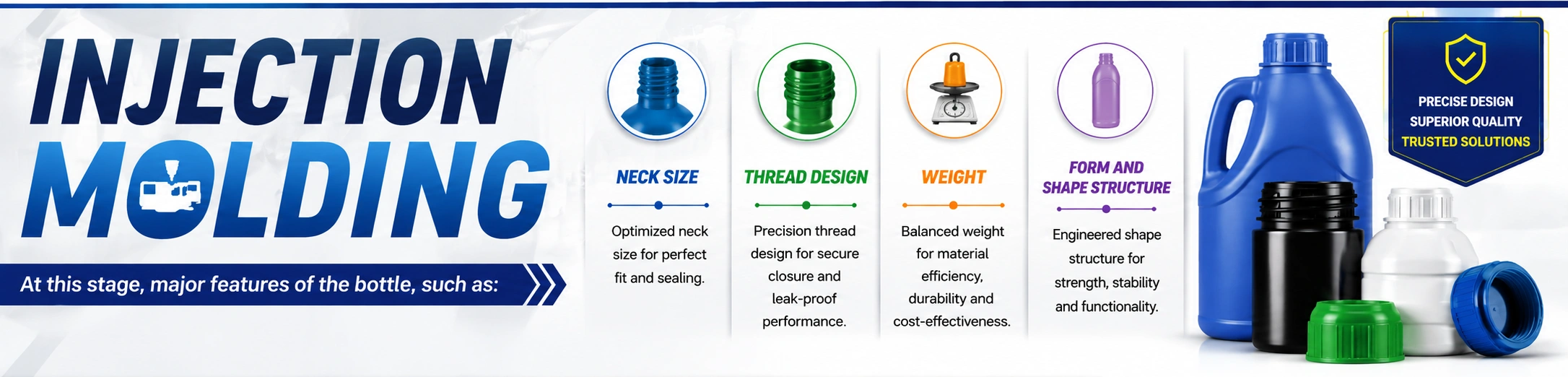 INJECTION MOLDING

At this stage, major features of the bottle, such as:

NECK SIZE

Optimized neck size for perfect fit and sealing.

THREAD DESIGN

Precision thread design for secure closure and leak-proof performance.

WEIGHT

Balanced weight for material efficiency, durability and cost-effectiveness.

FORM AND SHAPE STRUCTURE

Engineered shape structure for strength, stability and functionality.

PRECISE DESIGN
SUPERIOR QUALITY
TRUSTED SOLUTIONS